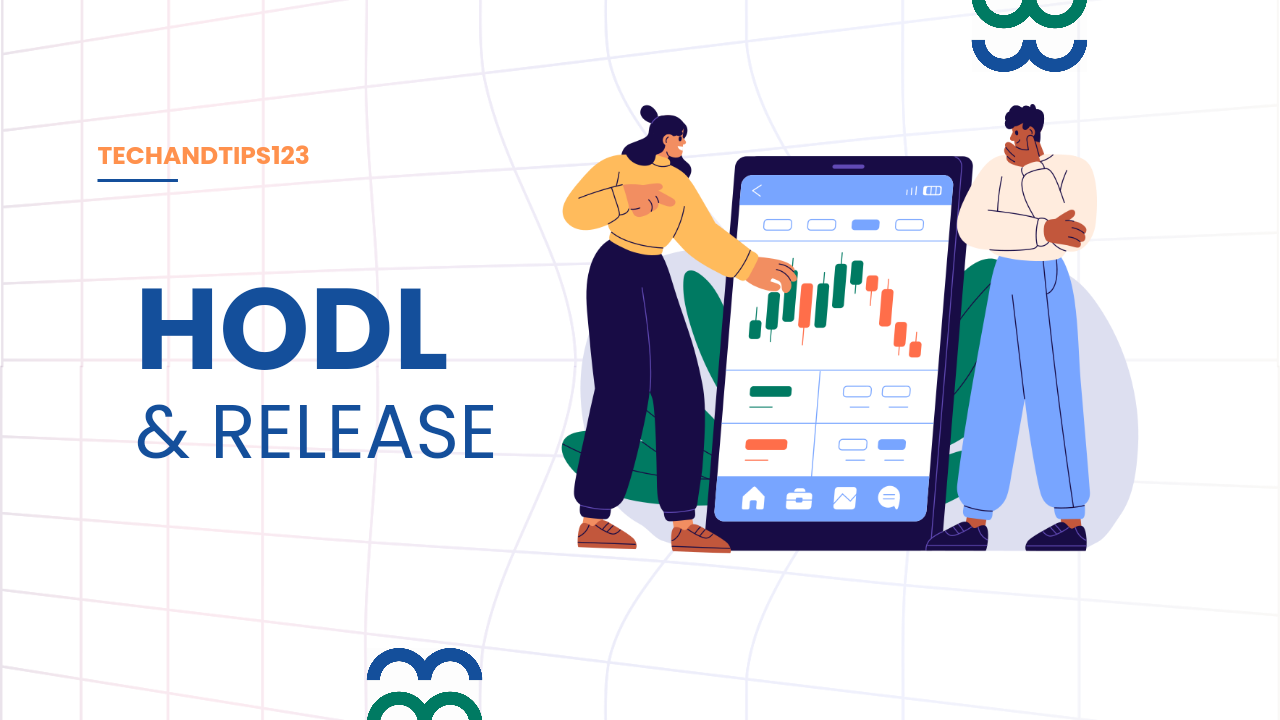 TECHANDTIPS123

HODL
& RELEASE